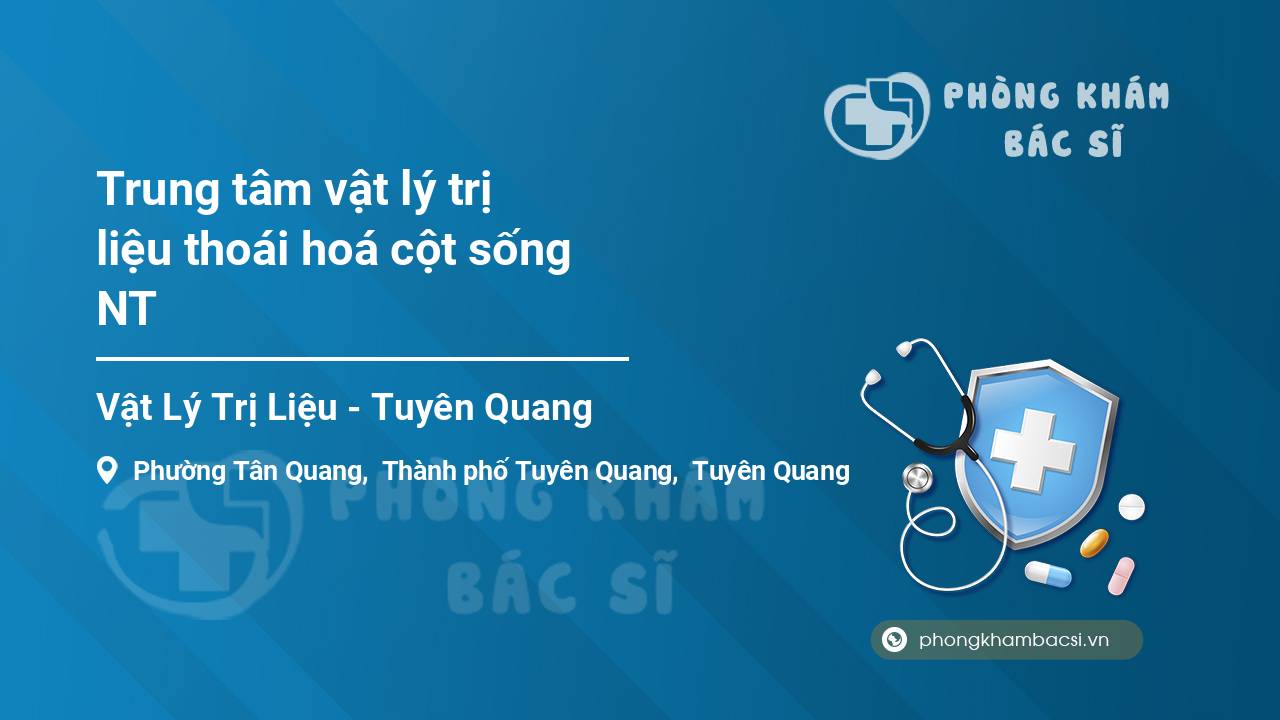 PHÒNG KHÁM BÁC SĨ

Trung tâm vật lý trị liệu thoái hoá cột sống NT

Vật Lý Trị Liệu - Tuyên Quang

Phường Tân Quang, Thành phố Tuyên Quang, Tuyên Quang

PHÒNG KHÁM BÁC SĨ

phongkhambacsi.vn